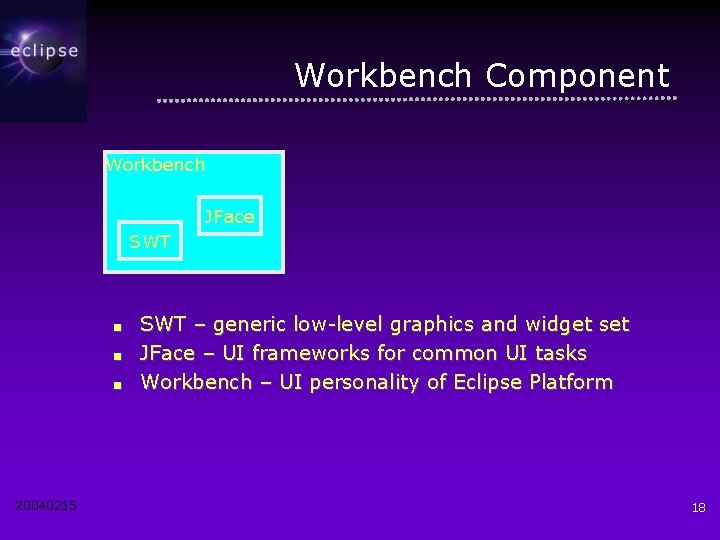 eclipse

Workbench Component

Workbench

JFace

SWT

- SWT – generic low-level graphics and widget set
- JFace – UI frameworks for common UI tasks
- Workbench – UI personality of Eclipse Platform

20040215

18